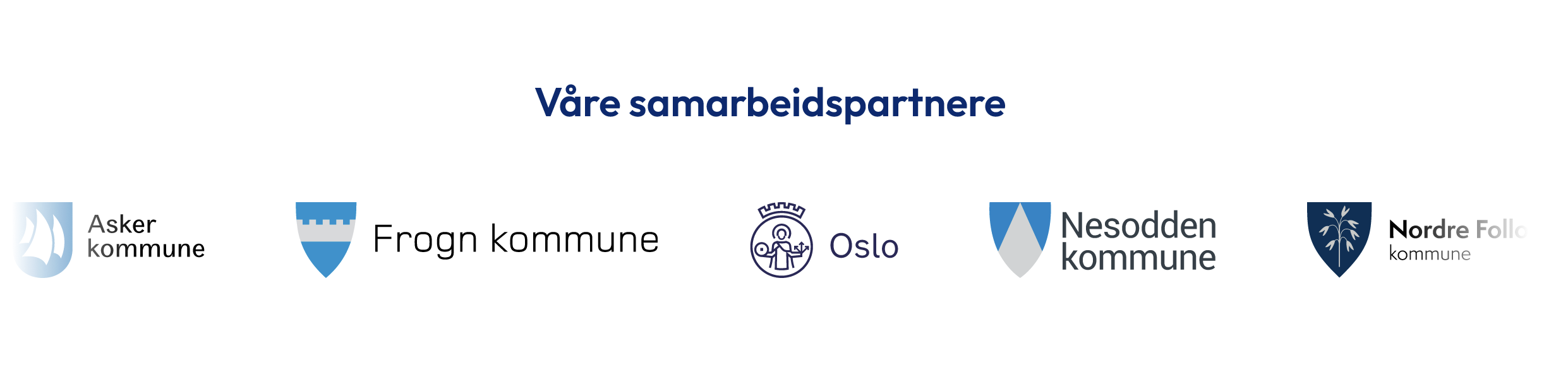 Våre samarbeidspartnere

Asker kommune

Frogn kommune

Oslo

Nesodden kommune

Nordre Follo kommune